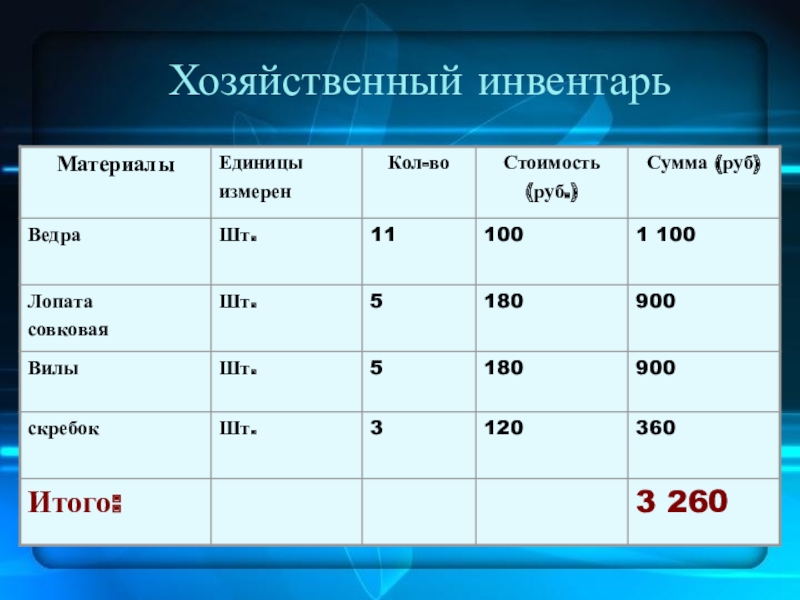 Хозяйственный инвентарь

| Материалы | Единицы измерен | Кол-во | Стоимость (руб.) | Сумма (руб) |
|---|---|---|---|---|
| Ведра | Шт. | 11 | 100 | 1 100 |
| Лопата совковая | Шт. | 5 | 180 | 900 |
| Вилы | Шт. | 5 | 180 | 900 |
| скребок | Шт. | 3 | 120 | 360 |
| Итого: | | | | 3 260 |